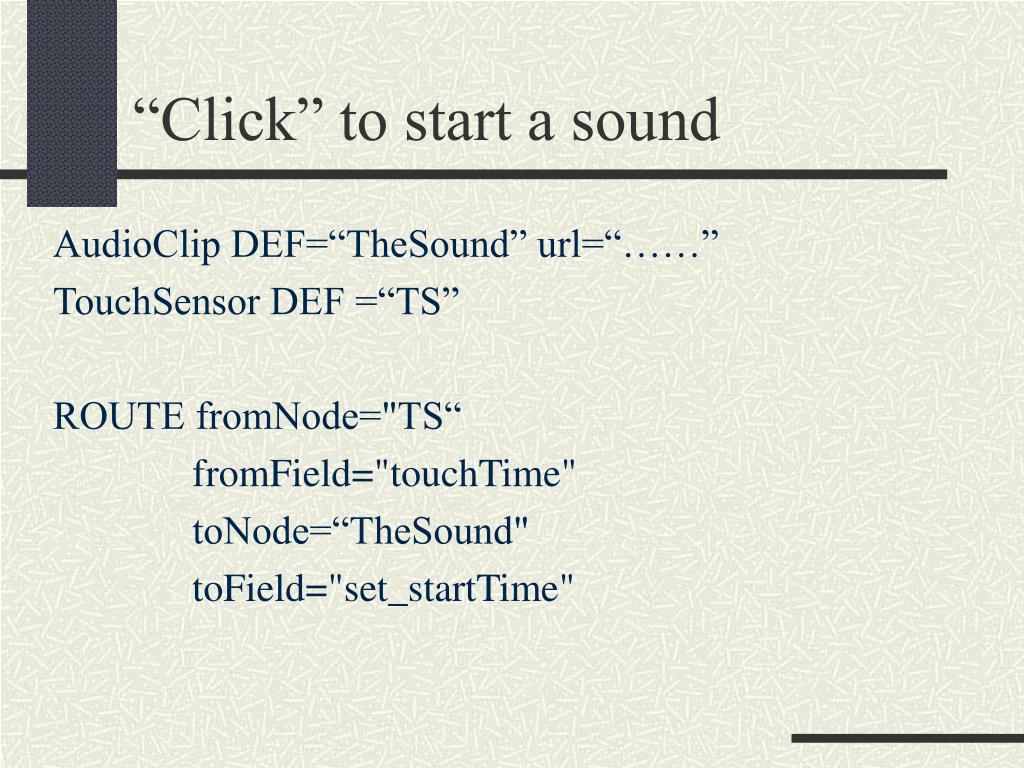 “Click” to start a sound

AudioClip DEF=“TheSound” url=“……”
TouchSensor DEF =“TS”

ROUTE fromNode="TS“
fromField="touchTime"
toNode=“TheSound"
toField="set_startTime"